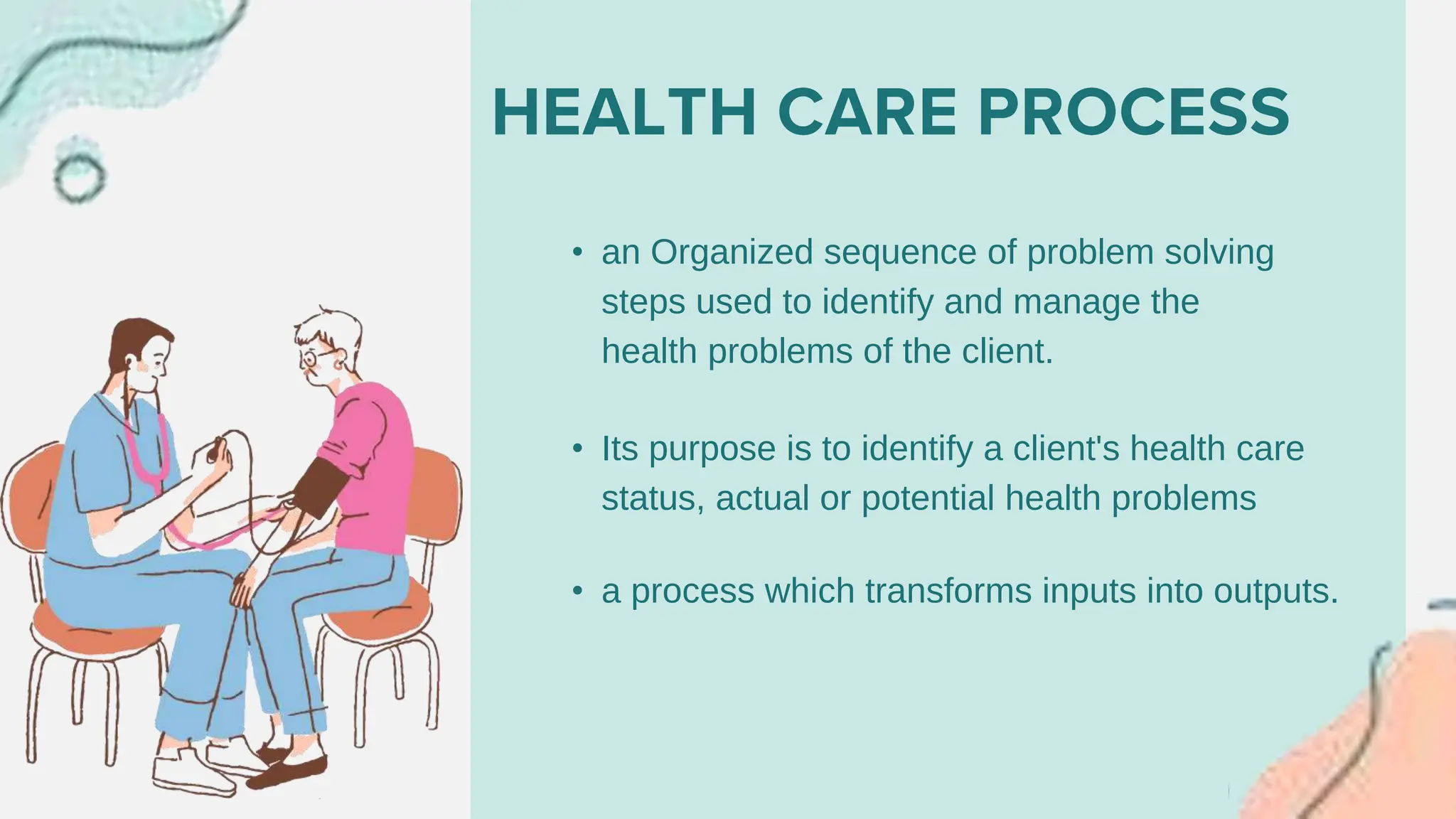 HEALTH CARE PROCESS

• an Organized sequence of problem solving steps used to identify and manage the health problems of the client.

• Its purpose is to identify a client's health care status, actual or potential health problems

• a process which transforms inputs into outputs.